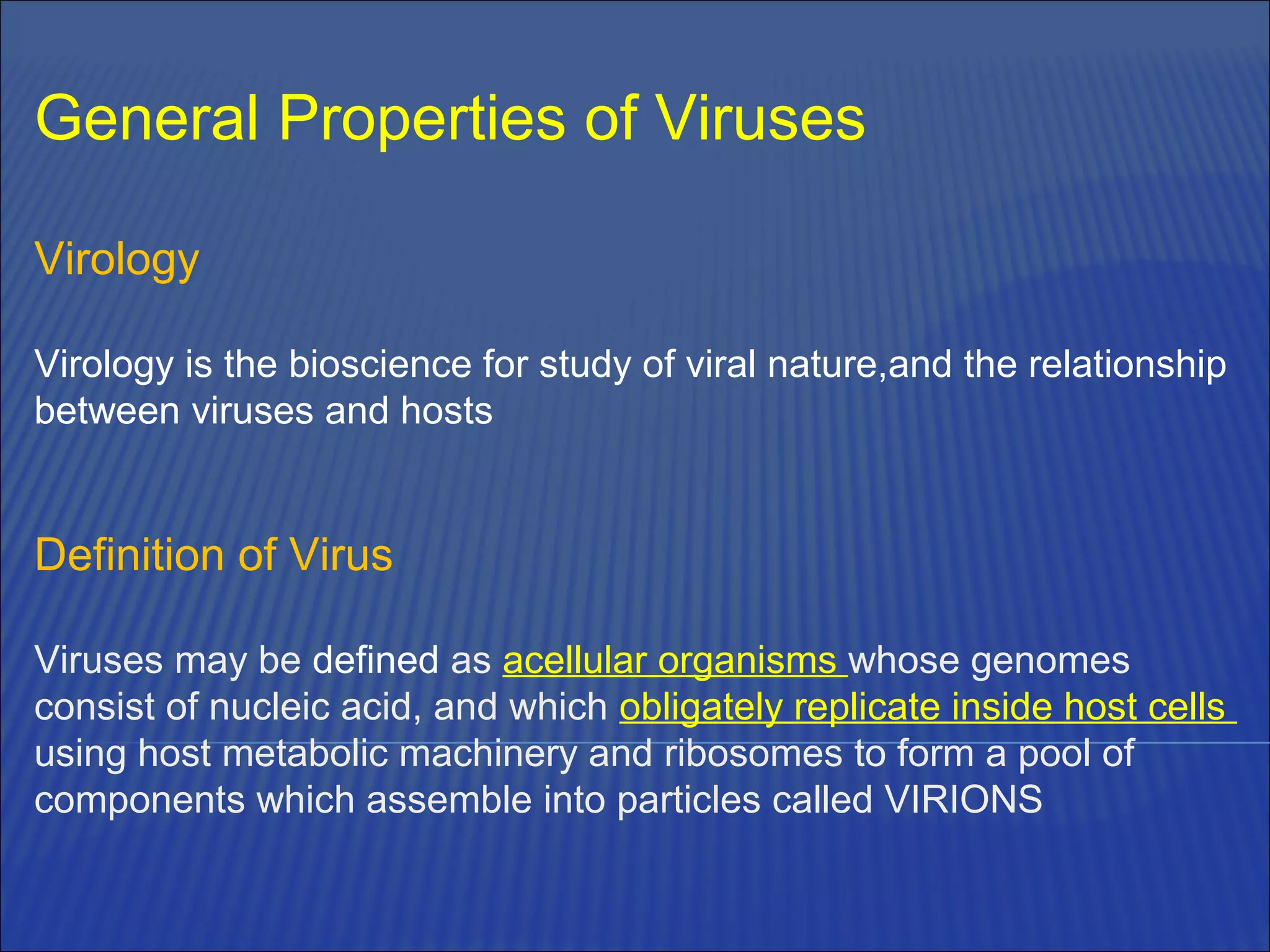 General Properties of Viruses

Virology

Virology is the bioscience for study of viral nature,and the relationship between viruses and hosts

Definition of Virus

Viruses may be defined as acellular organisms whose genomes consist of nucleic acid, and which obligately replicate inside host cells using host metabolic machinery and ribosomes to form a pool of components which assemble into particles called VIRIONS